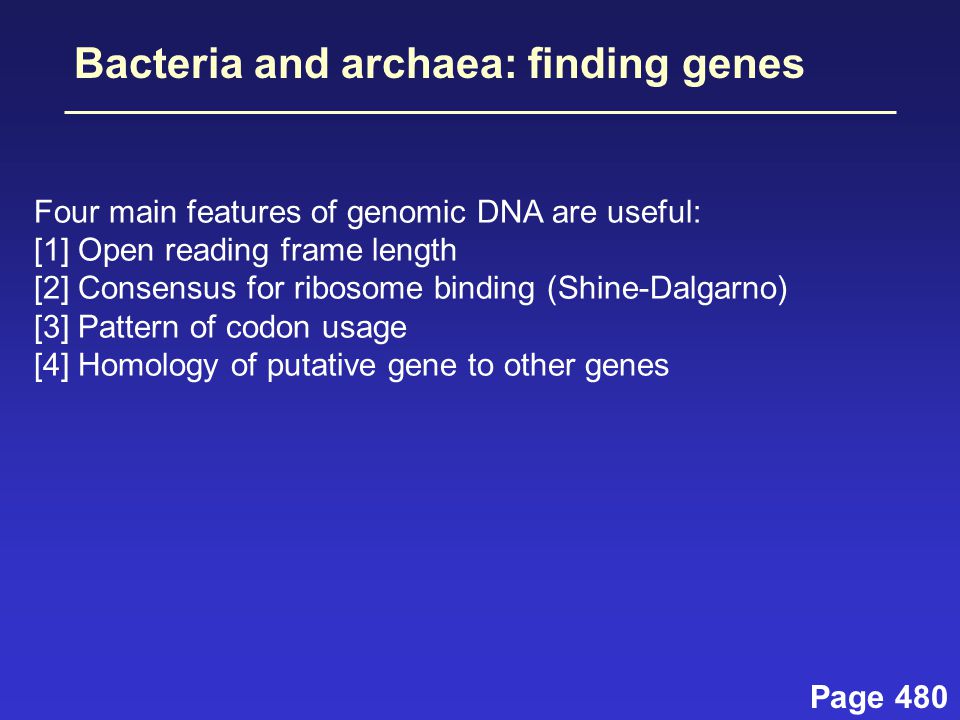 Bacteria and archaea: finding genes

Four main features of genomic DNA are useful:
[1] Open reading frame length
[2] Consensus for ribosome binding (Shine-Dalgarno)
[3] Pattern of codon usage
[4] Homology of putative gene to other genes

Page 480